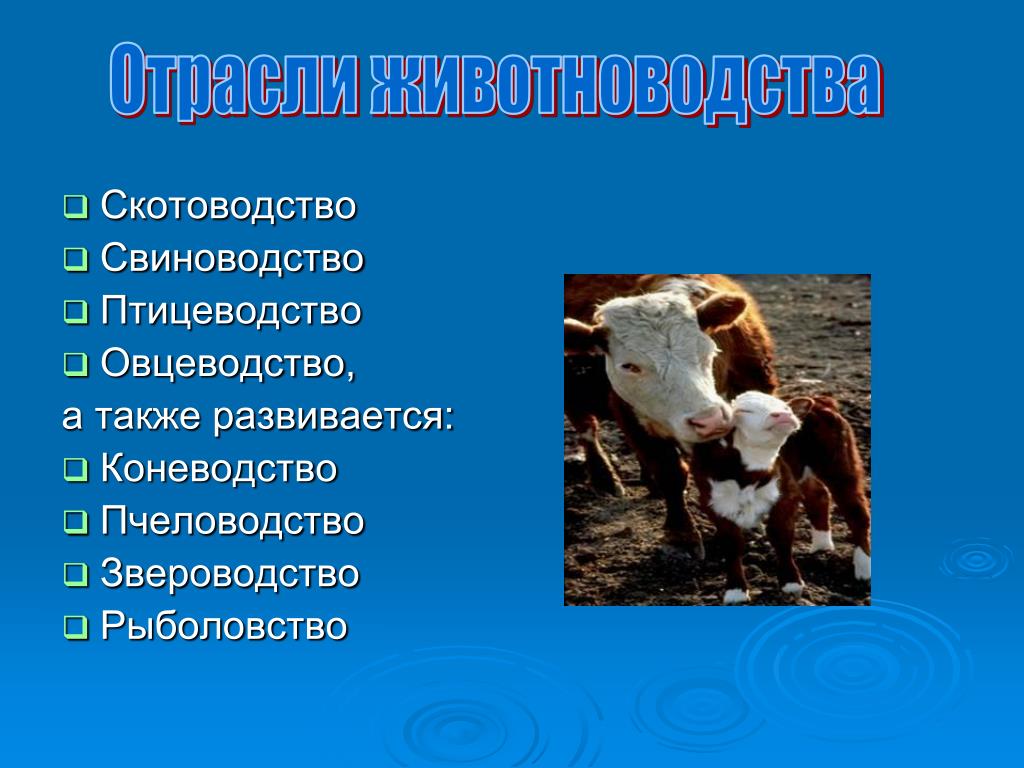 Отрасли животноводства

❑ Скотоводство
❑ Свиноводство
❑ Птицеводство
❑ Овцеводство,
а также развивается:
❑ Коневодство
❑ Пчеловодство
❑ Звероводство
❑ Рыболовство